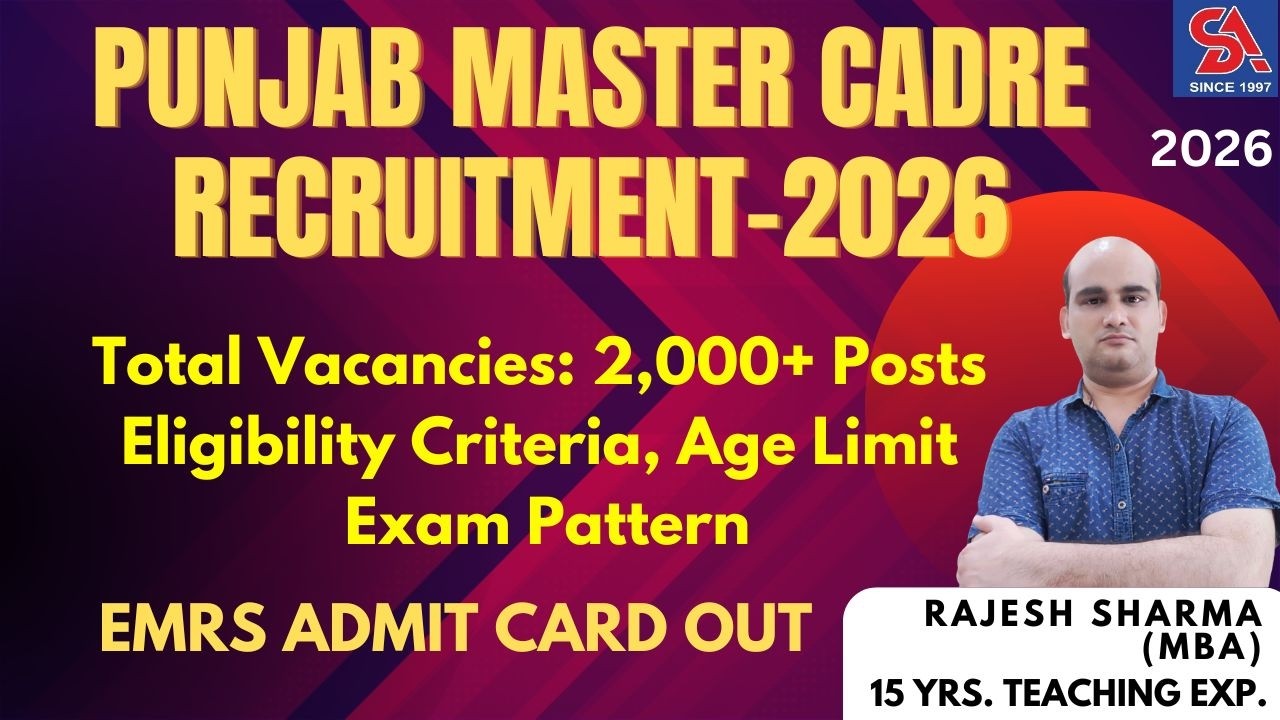 PUNJAB MASTER CADRE RECRUITMENT-2026

SA.
SINCE 1997

2026

Total Vacancies: 2,000+ Posts
Eligibility Criteria, Age Limit
Exam Pattern

EMRS ADMIT CARD OUT

RAJESH SHARMA
(MBA)
15 YRS. TEACHING EXP.